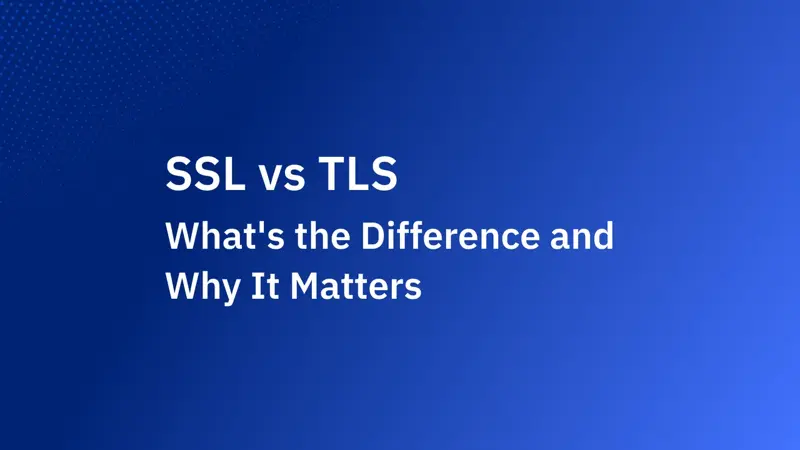 SSL vs TLS

What's the Difference and Why It Matters